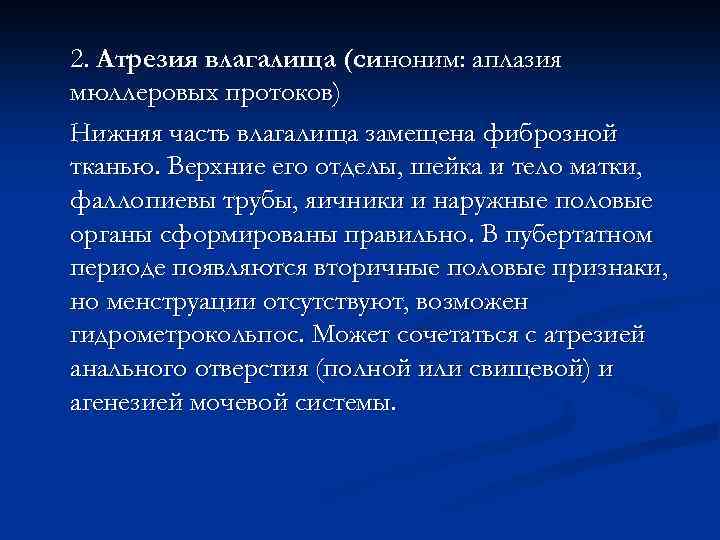 2. Атрезия влагалища (синоним: аплазия мюллеровых протоков)

Нижняя часть влагалища замещена фиброзной тканью. Верхние его отделы, шейка и тело матки, фаллопиевы трубы, яичники и наружные половые органы сформированы правильно. В пубертатном периоде появляются вторичные половые признаки, но менструации отсутствуют, возможен гидрометрокольпос. Может сочетаться с атрезией анального отверстия (полной или свищевой) и агенезией мочевой системы.